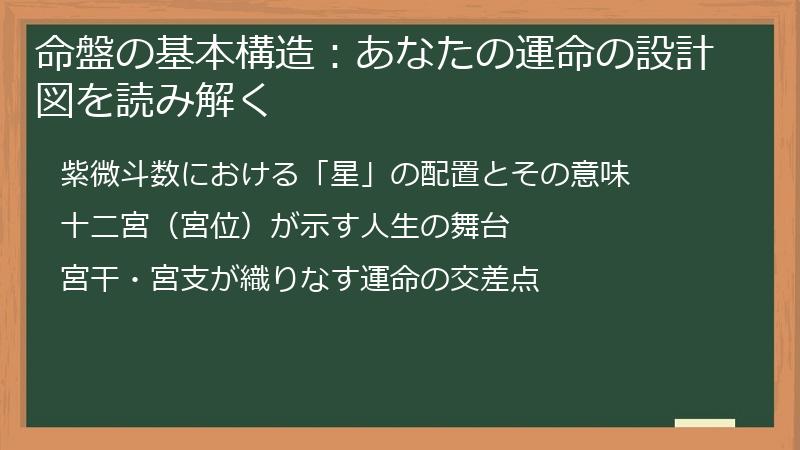 命盤の基本構造：あなたの運命の設計図を読み解く

紫微斗数における「星」の配置とその意味

十二宮（宮位）が示す人生の舞台

宮干・宮支が織りなす運命の交差点